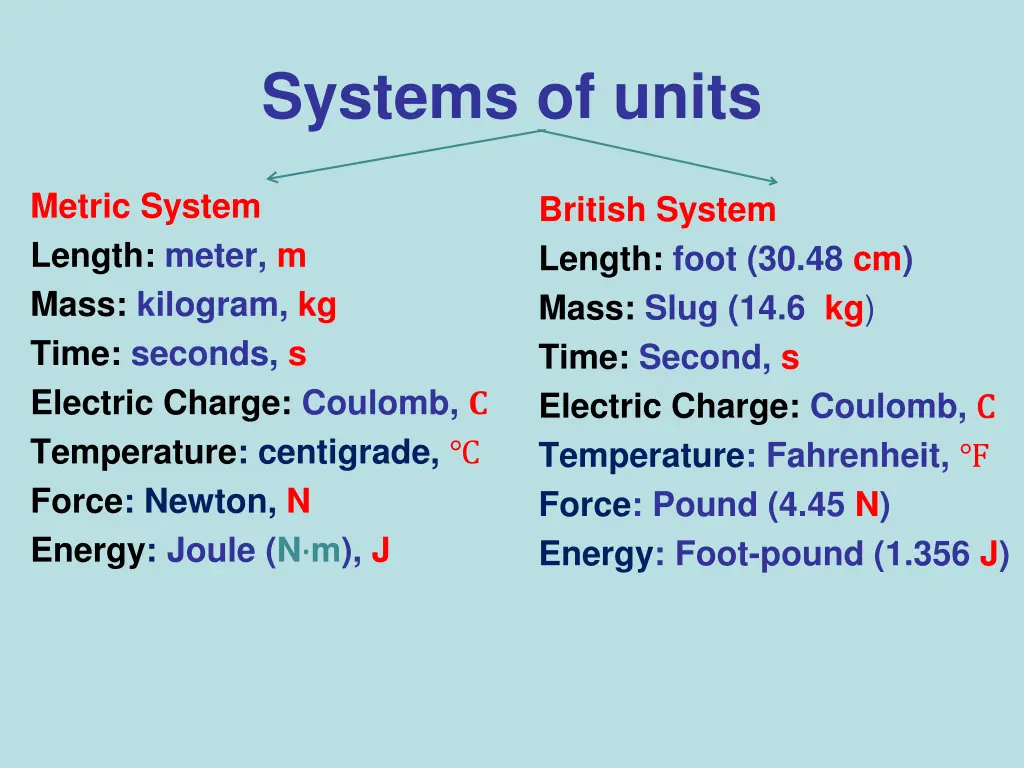 Systems of units

Metric System
Length: meter, m
Mass: kilogram, kg
Time: seconds, s
Electric Charge: Coulomb, C
Temperature: centigrade, °C
Force: Newton, N
Energy: Joule (N·m), J

British System
Length: foot (30.48 cm)
Mass: Slug (14.6 kg)
Time: Second, s
Electric Charge: Coulomb, C
Temperature: Fahrenheit, °F
Force: Pound (4.45 N)
Energy: Foot-pound (1.356 J)